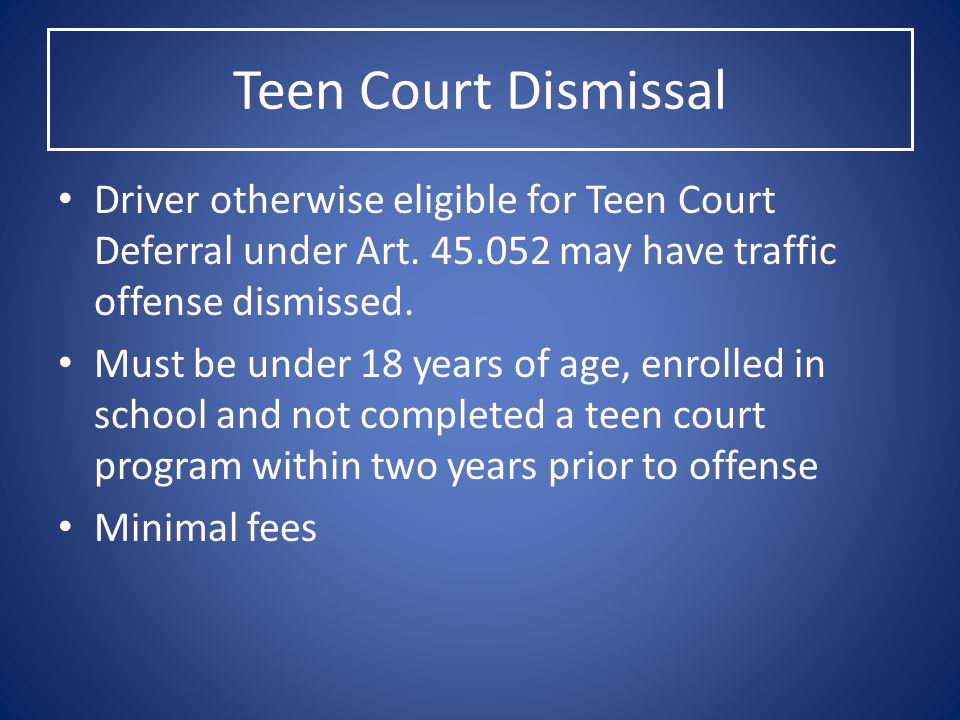 Teen Court Dismissal

• Driver otherwise eligible for Teen Court Deferral under Art. 45.052 may have traffic offense dismissed.

• Must be under 18 years of age, enrolled in school and not completed a teen court program within two years prior to offense

• Minimal fees